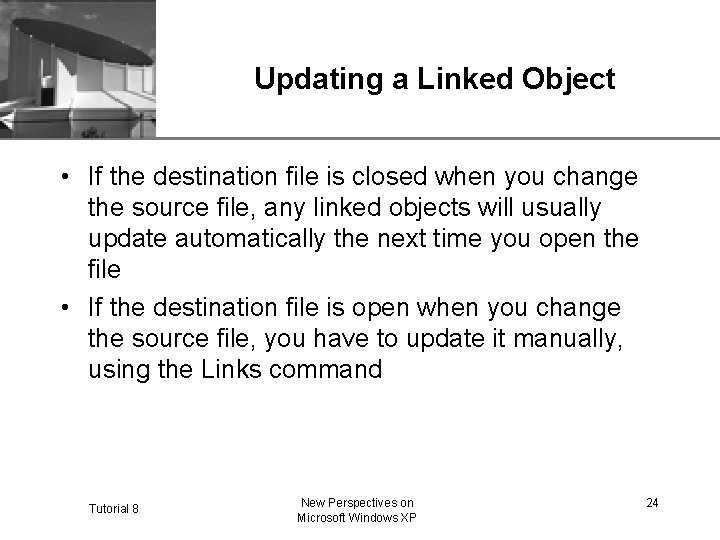 Updating a Linked Object

• If the destination file is closed when you change the source file, any linked objects will usually update automatically the next time you open the file

• If the destination file is open when you change the source file, you have to update it manually, using the Links command

Tutorial 8

New Perspectives on Microsoft Windows XP

24